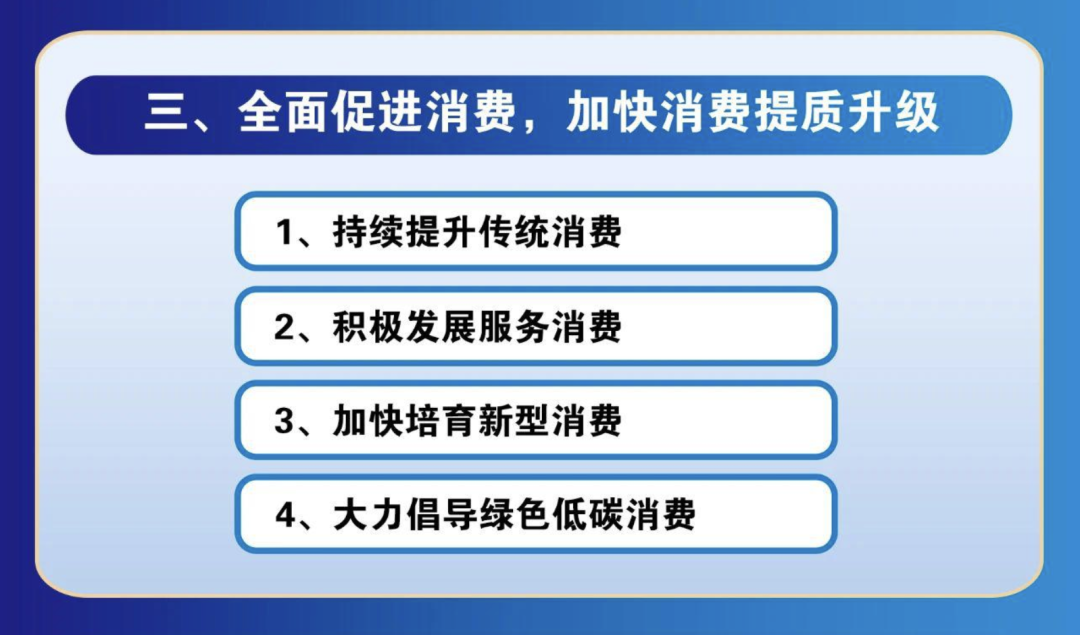 三、全面促进消费，加快消费提质升级

1、持续提升传统消费

2、积极发展服务消费

3、加快培育新型消费

4、大力倡导绿色低碳消费